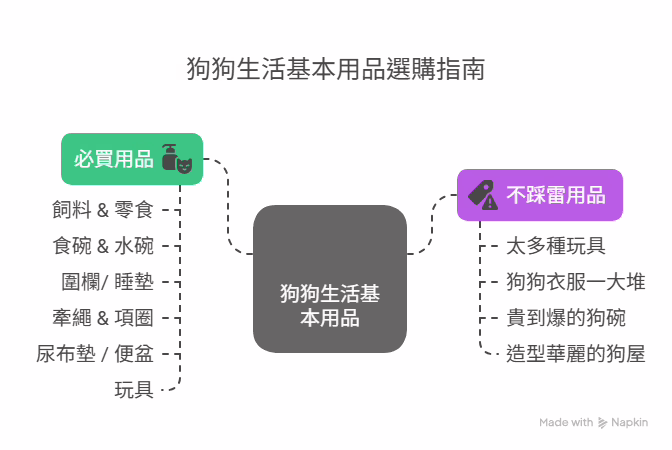 狗狗生活基本用品選購指南

必買用品

飼料 & 零食

食碗 & 水碗

圍欄/ 睡墊

牽繩 & 項圈

尿布墊 / 便盆

玩具

狗狗生活基本用品

不踩雷用品

太多種玩具

狗狗衣服一大堆

貴到爆的狗碗

造型華麗的狗屋

Made with Napkin